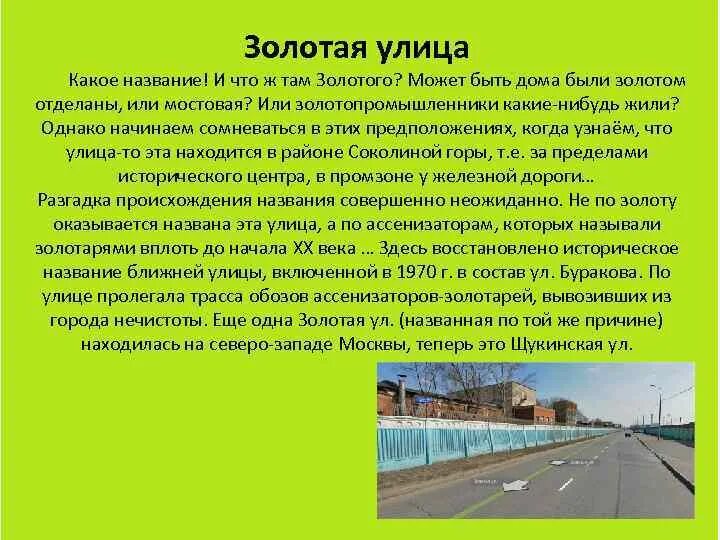 Золотая улица

Какое название! И что ж там Золотого? Может быть дома были золотом отделаны, или мостовая? Или золотопромышленники какие-нибудь жили? Однако начинаем сомневаться в этих предположениях, когда узнаём, что улица-то эта находится в районе Соколиной горы, т.е. за пределами исторического центра, в промзоне у железной дороги…
Разгадка происхождения названия совершенно неожиданно. Не по золоту оказывается названа эта улица, а по ассенизаторам, которых называли золотарями вплоть до начала XX века … Здесь восстановлено историческое название ближней улицы, включенной в 1970 г. в состав ул. Буракова. По улице пролегала трасса обозов ассенизаторов-золотарей, вывозивших из города нечистоты. Еще одна Золотая ул. (названная по той же причине) находилась на северо-западе Москвы, теперь это Щукинская ул.